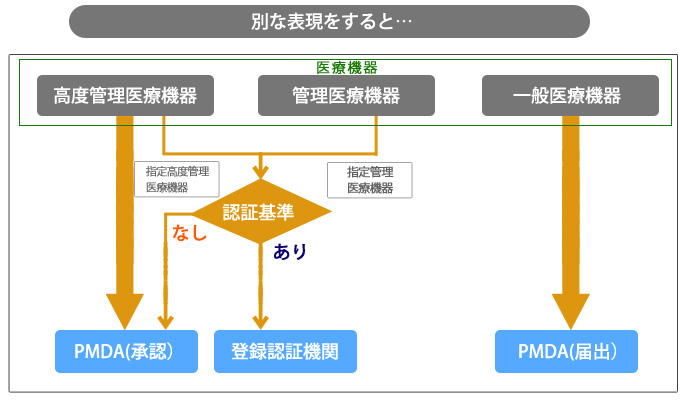 別な表現をすると…

医療機器

高度管理医療機器

管理医療機器

一般医療機器

指定高度管理医療機器

指定管理医療機器

認証基準

なし

あり

PMDA(承認)

登録認証機関

PMDA(届出)